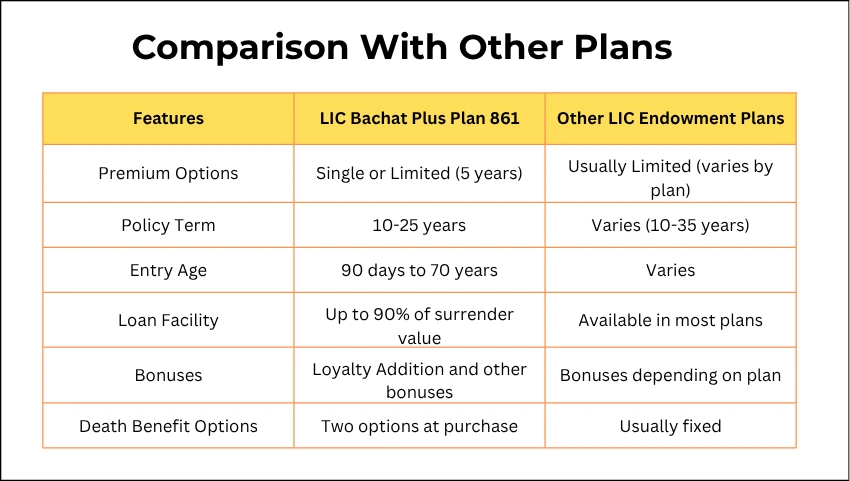 Comparison With Other Plans

| Features | LIC Bachat Plus Plan 861 | Other LIC Endowment Plans |
|---|---|---|
| Premium Options | Single or Limited (5 years) | Usually Limited (varies by plan) |
| Policy Term | 10-25 years | Varies (10-35 years) |
| Entry Age | 90 days to 70 years | Varies |
| Loan Facility | Up to 90% of surrender value | Available in most plans |
| Bonuses | Loyalty Addition and other bonuses | Bonuses depending on plan |
| Death Benefit Options | Two options at purchase | Usually fixed |